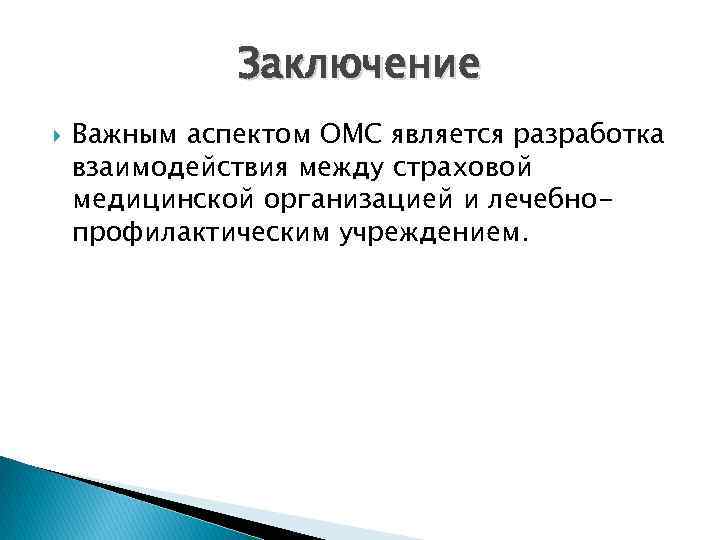 Заключение

Важным аспектом ОМС является разработка взаимодействия между страховой медицинской организацией и лечебно-профилактическим учреждением.